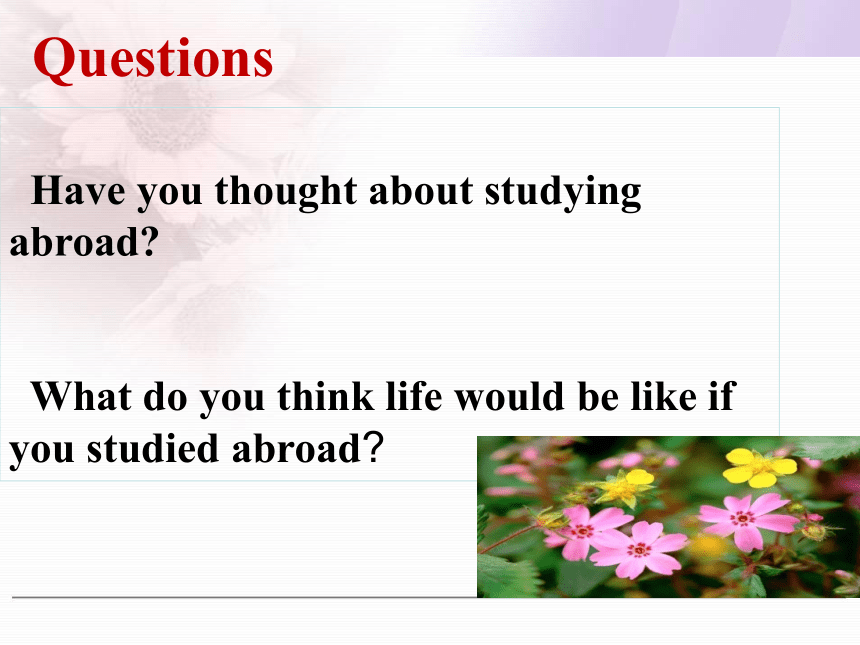 Questions

Have you thought about studying abroad?

What do you think life would be like if you studied abroad?